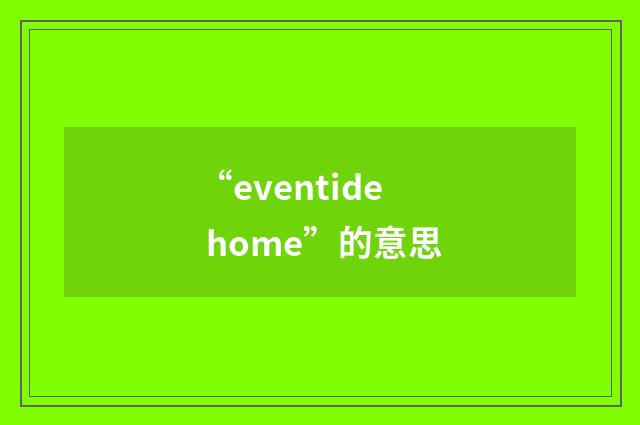 “eventide home”的意思